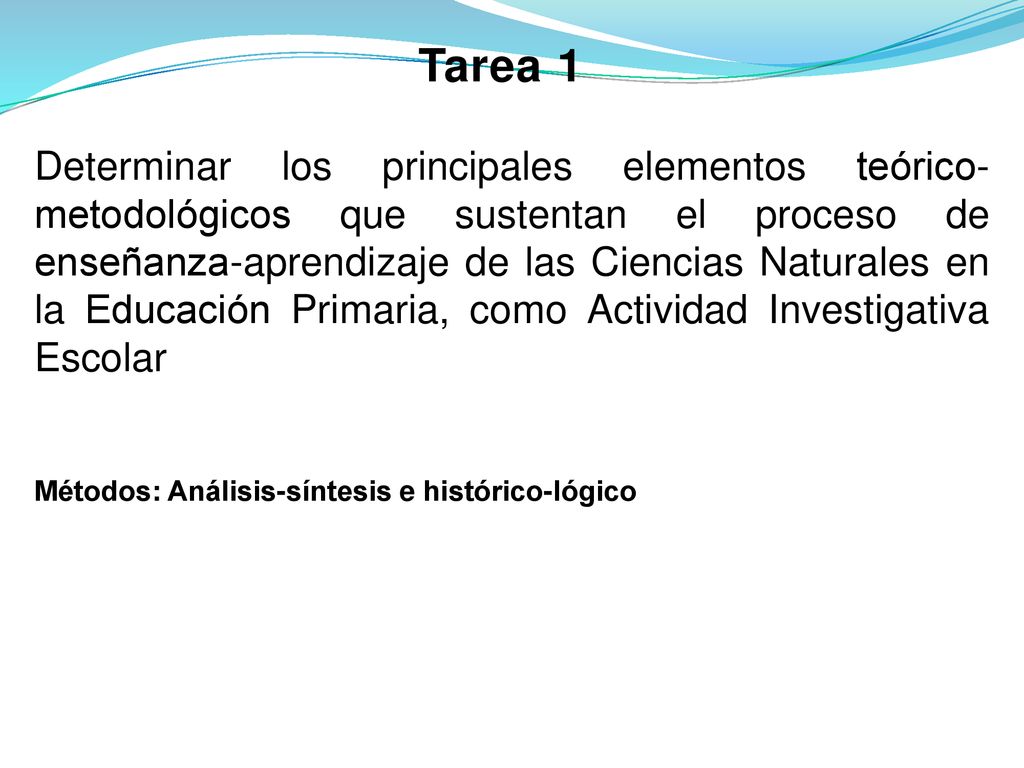 Tarea 1

Determinar los principales elementos teórico-metodológicos que sustentan el proceso de enseñanza-aprendizaje de las Ciencias Naturales en la Educación Primaria, como Actividad Investigativa Escolar

Métodos: Análisis-síntesis e histórico-lógico